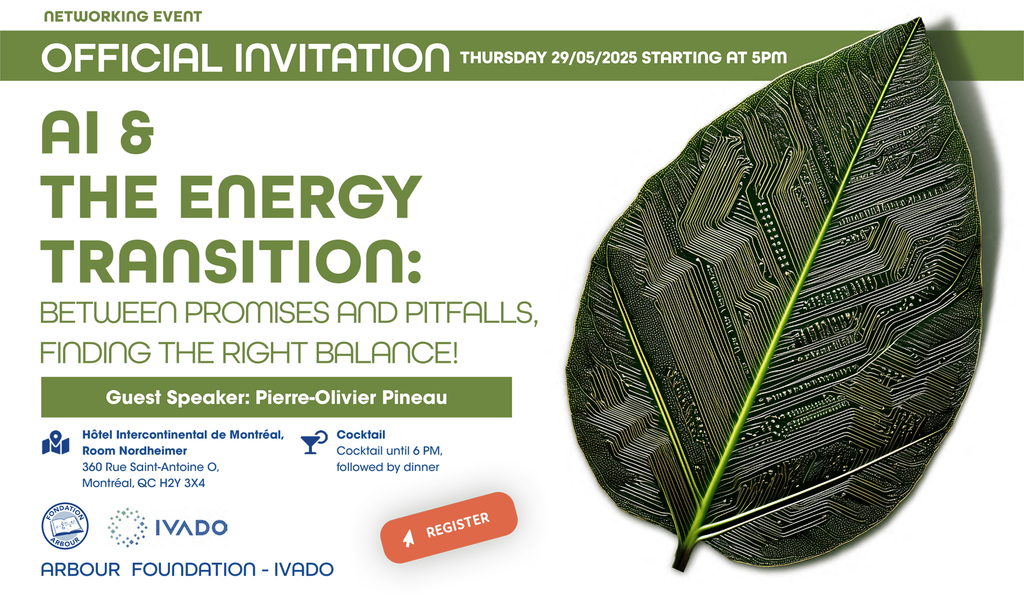 NETWORKING EVENT

OFFICIAL INVITATION THURSDAY 29/05/2025 STARTING AT 5PM

AI &
THE ENERGY TRANSITION:
BETWEEN PROMISES AND PITFALLS, FINDING THE RIGHT BALANCE!

Guest Speaker: Pierre-Olivier Pineau

Hôtel Intercontinental de Montréal, Room Nordheimer
360 Rue Saint-Antoine O,
Montréal, QC H2Y 3X4

Cocktail
Cocktail until 6 PM, followed by dinner

FONDATION ARBOUR

IVADO

REGISTER

ARBOUR FOUNDATION - IVADO